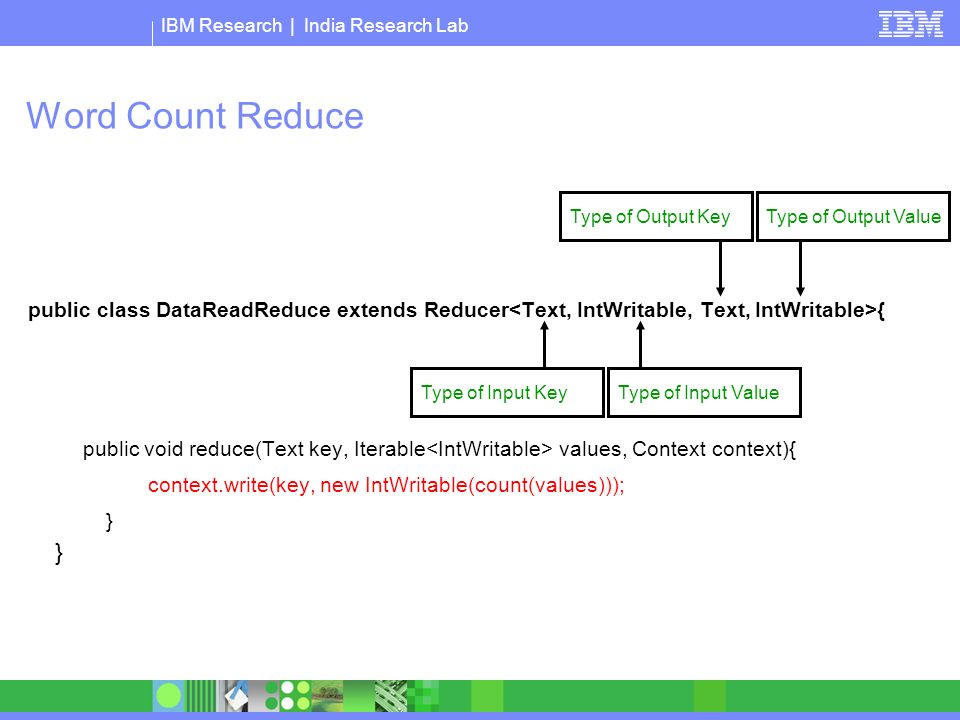 IBM Research | India Research Lab

IBM

Word Count Reduce

Type of Output Key

Type of Output Value

public class DataReadReduce extends Reducer<Text, IntWritable, Text, IntWritable>{

Type of Input Key

Type of Input Value

public void reduce(Text key, Iterable<IntWritable> values, Context context){
context.write(key, new IntWritable(count(values)));
}
}